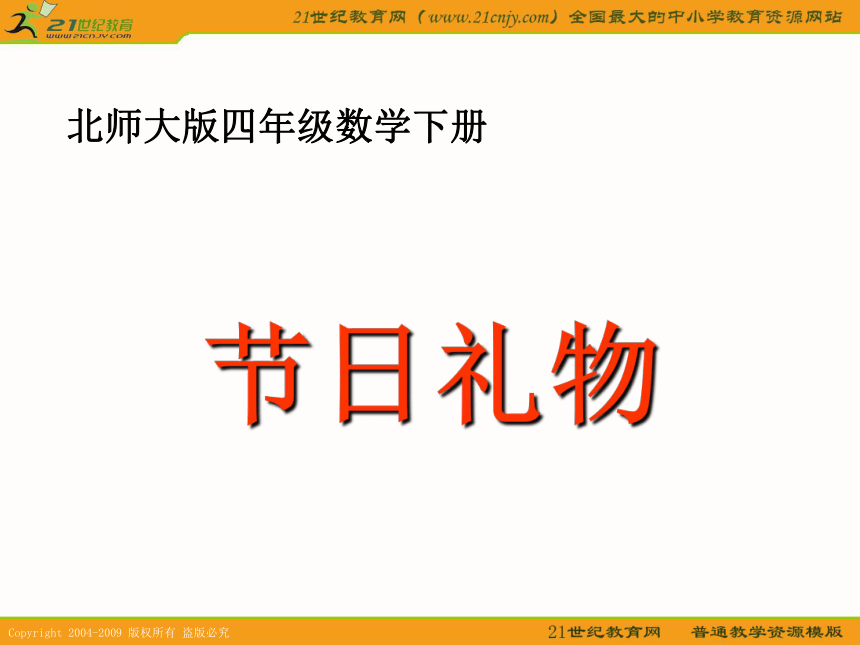 21世纪教育
www.21cnjy.com

21世纪教育网（www.21cnjy.com）全国最大的中小学教育资源网站

北师大版四年级数学下册

节日礼物

Copyright 2004-2009 版权所有 盗版必究

21世纪教育网 普通教学资源模版